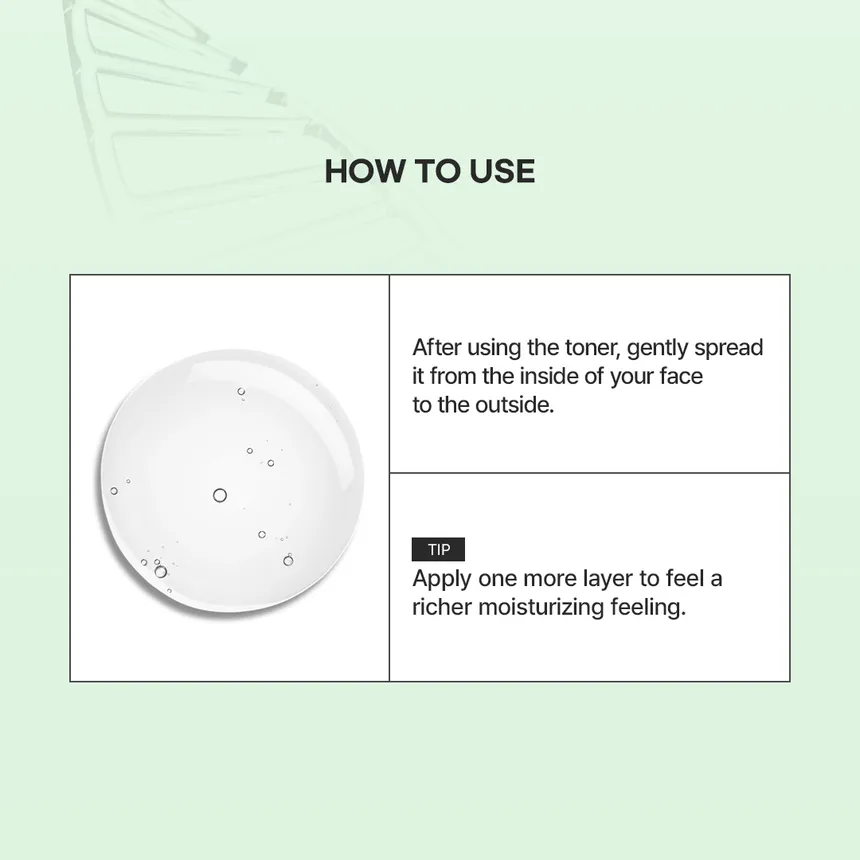 HOW TO USE

After using the toner, gently spread it from the inside of your face to the outside.

TIP

Apply one more layer to feel a richer moisturizing feeling.